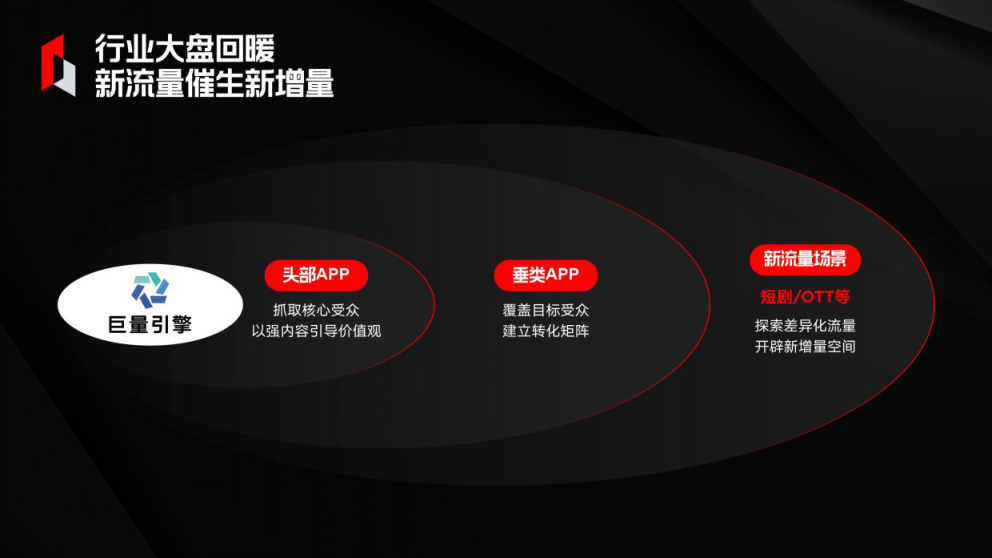 行业大盘回暖
新流量催生新增量

巨量引擎

头部APP
抓取核心受众
以强内容引导价值观

垂类APP
覆盖目标受众
建立转化矩阵

新流量场景
短剧/OTT等
探索差异化流量
开辟新增量空间